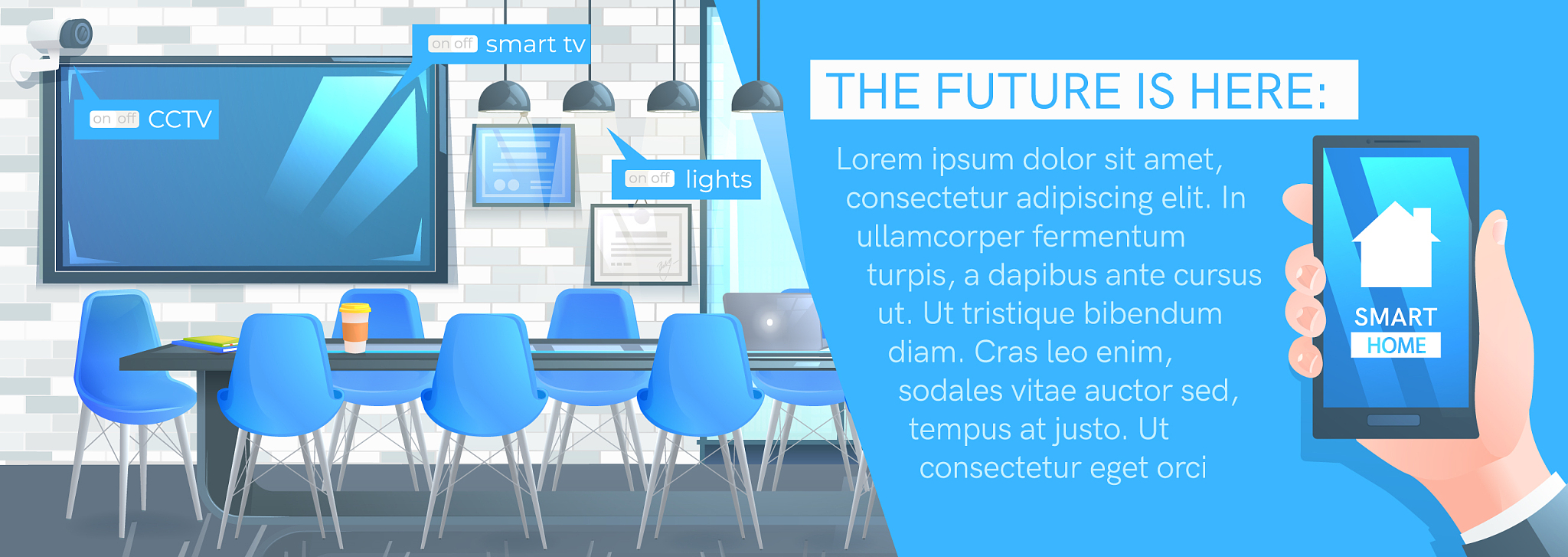 on off smart tv

on off CCTV

on off lights

THE FUTURE IS HERE:

Lorem ipsum dolor sit amet, consectetur adipiscing elit. In ullamcorper fermentum turpis, a dapibus ante cursus ut. Ut tristique bibendum diam. Cras leo enim, sodales vitae auctor sed, tempus at justo. Ut consectetur eget orci

SMART HOME